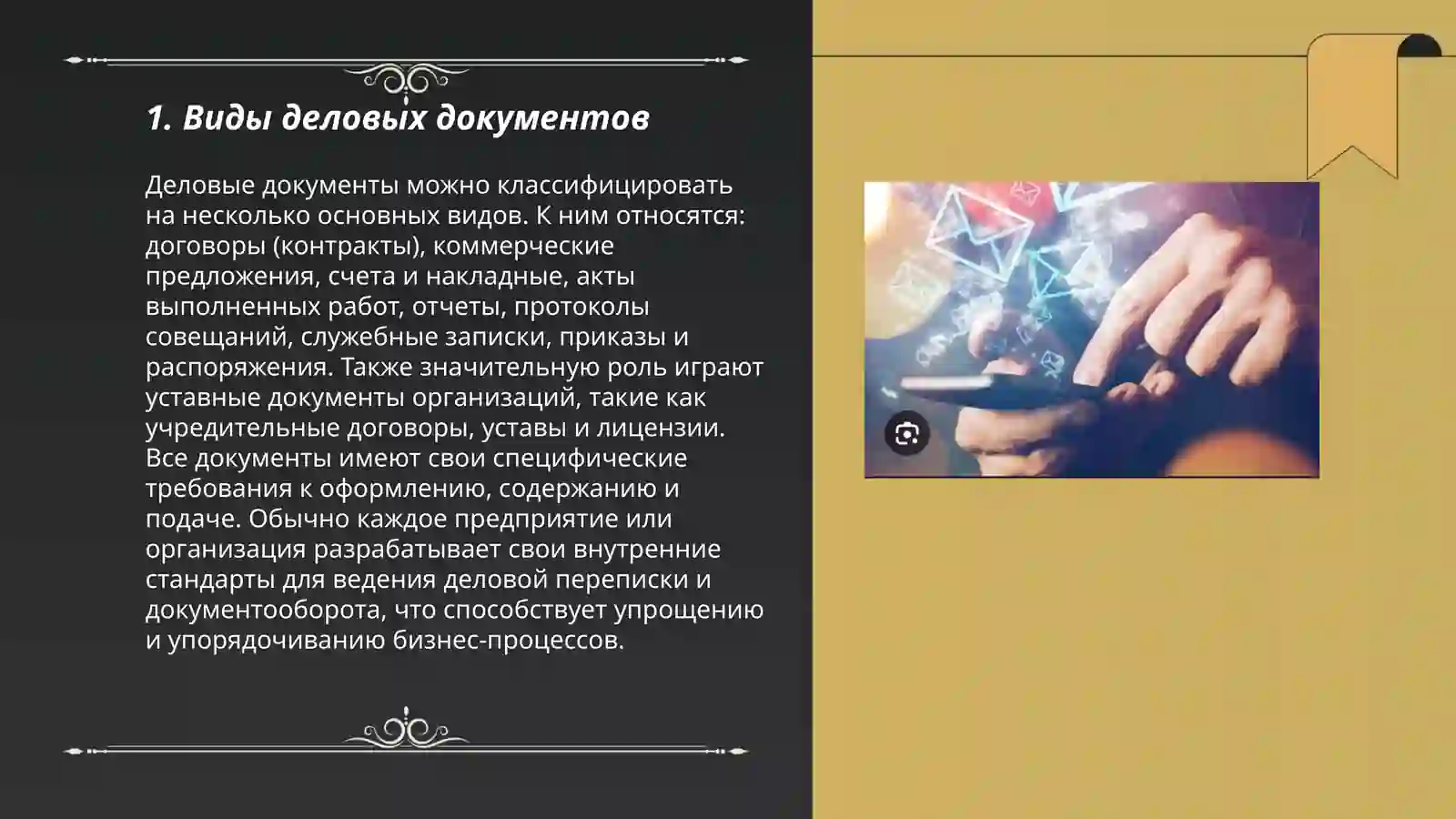 1. Виды деловых документов

Деловые документы можно классифицировать на несколько основных видов. К ним относятся: договоры (контракты), коммерческие предложения, счета и накладные, акты выполненных работ, отчеты, протоколы совещаний, служебные записки, приказы и распоряжения. Также значительную роль играют уставные документы организаций, такие как учредительные договоры, уставы и лицензии. Все документы имеют свои специфические требования к оформлению, содержанию и подаче. Обычно каждое предприятие или организация разрабатывает свои внутренние стандарты для ведения деловой переписки и документооборота, что способствует упрощению и упорядочиванию бизнес-процессов.